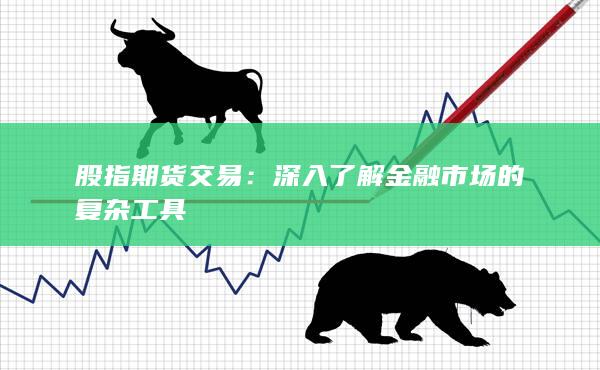 股指期货交易：深入了解金融市场的复杂工具